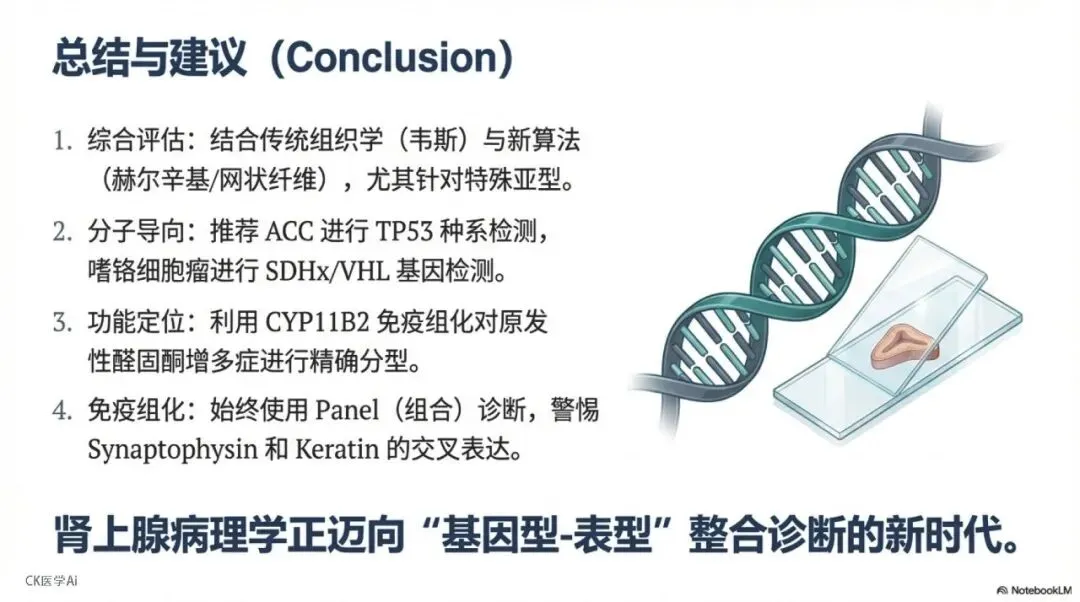 总结与建议（Conclusion）

1. 综合评估：结合传统组织学（韦斯）与新算法（赫尔辛基/网状纤维），尤其针对特殊亚型。

2. 分子导向：推荐 ACC 进行 TP53 种系检测，嗜铬细胞瘤进行 SDHx/VHL 基因检测。

3. 功能定位：利用 CYP11B2 免疫组化对原发性醛固酮增多症进行精确分型。

4. 免疫组化：始终使用 Panel（组合）诊断，警惕 Synaptophysin 和 Keratin 的交叉表达。

肾上腺病理学正迈向“基因型-表型”整合诊断的新时代。

CK医学Ai

NotebookLM